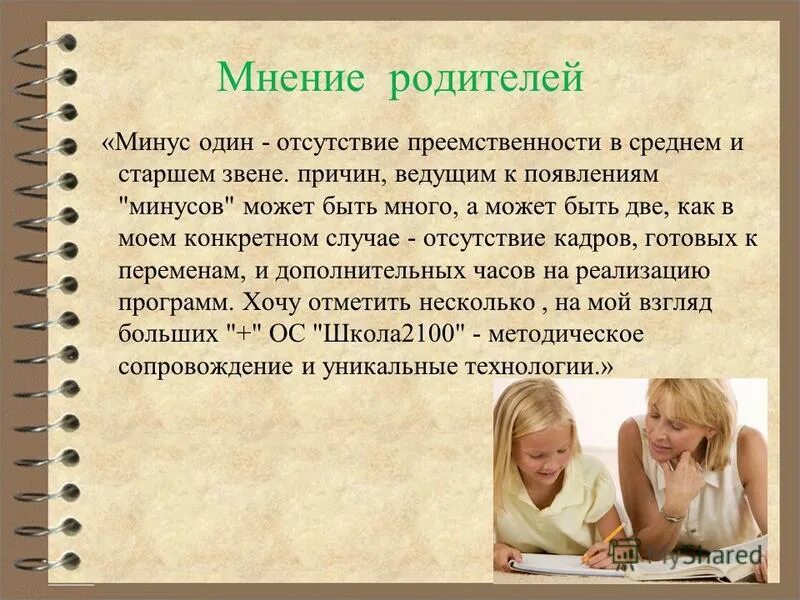 Мнение родителей

«Минус один - отсутствие преемственности в среднем и старшем звене. причин, ведущим к появлениям "минусов" может быть много, а может быть две, как в моем конкретном случае - отсутствие кадров, готовых к переменам, и дополнительных часов на реализацию программ. Хочу отметить несколько , на мой взгляд больших "+" ОС "Школа2100" - методическое сопровождение и уникальные технологии.»

MyShared